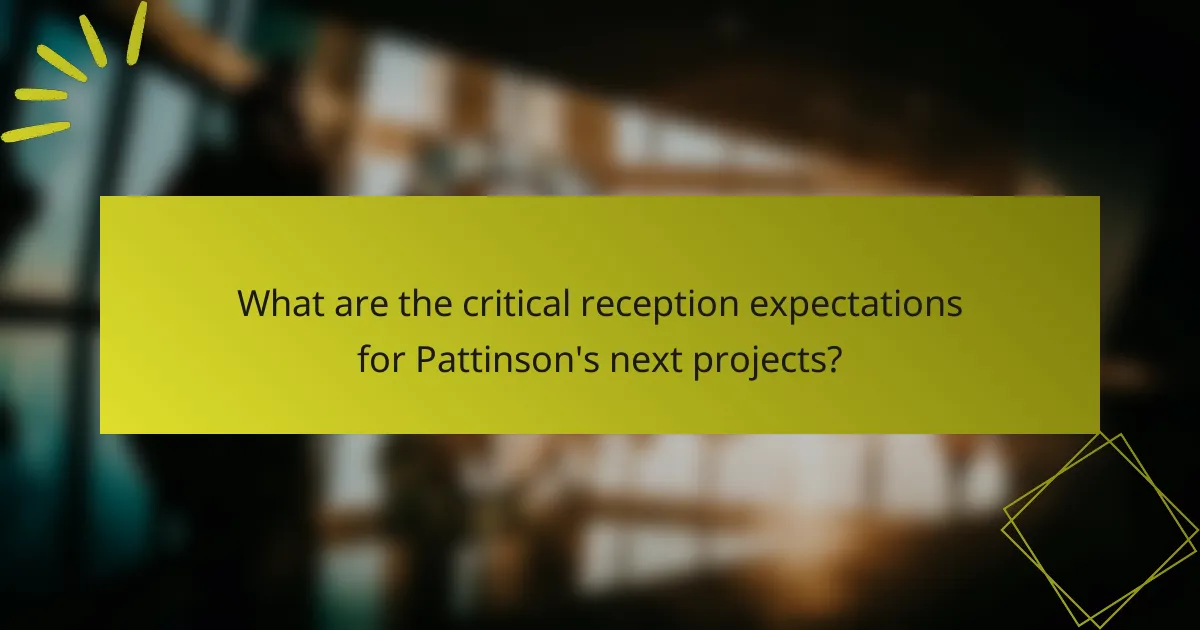 What are the critical reception expectations for Pattinson's next projects?